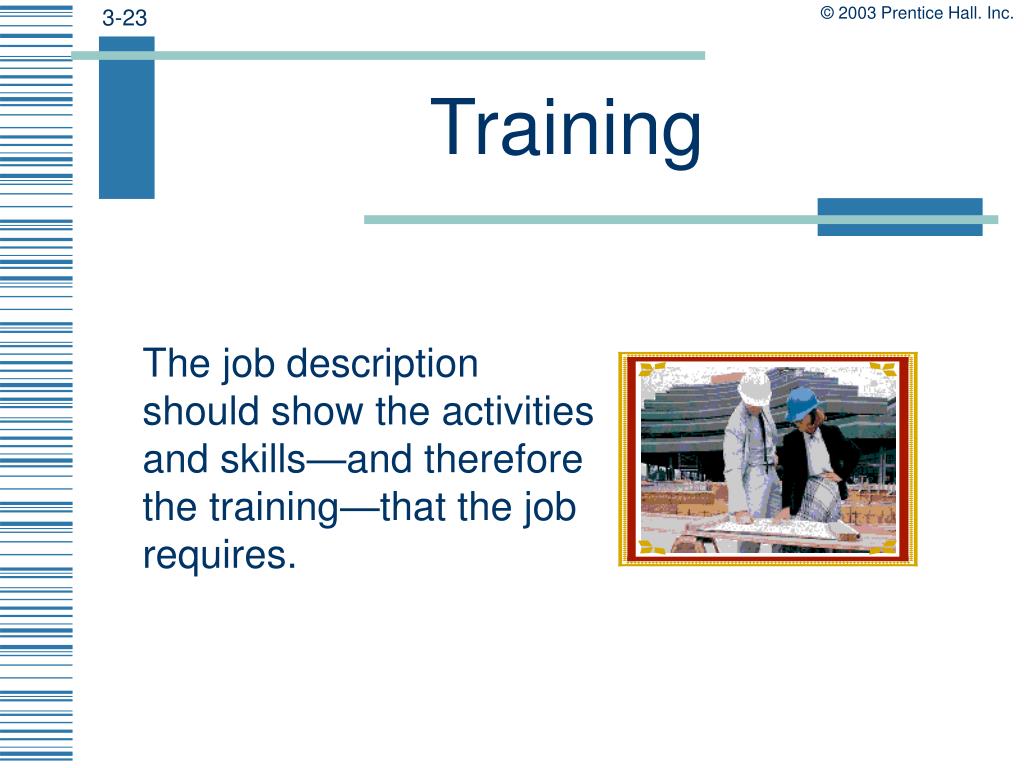 3-23

© 2003 Prentice Hall. Inc.

Training

The job description should show the activities and skills—and therefore the training—that the job requires.